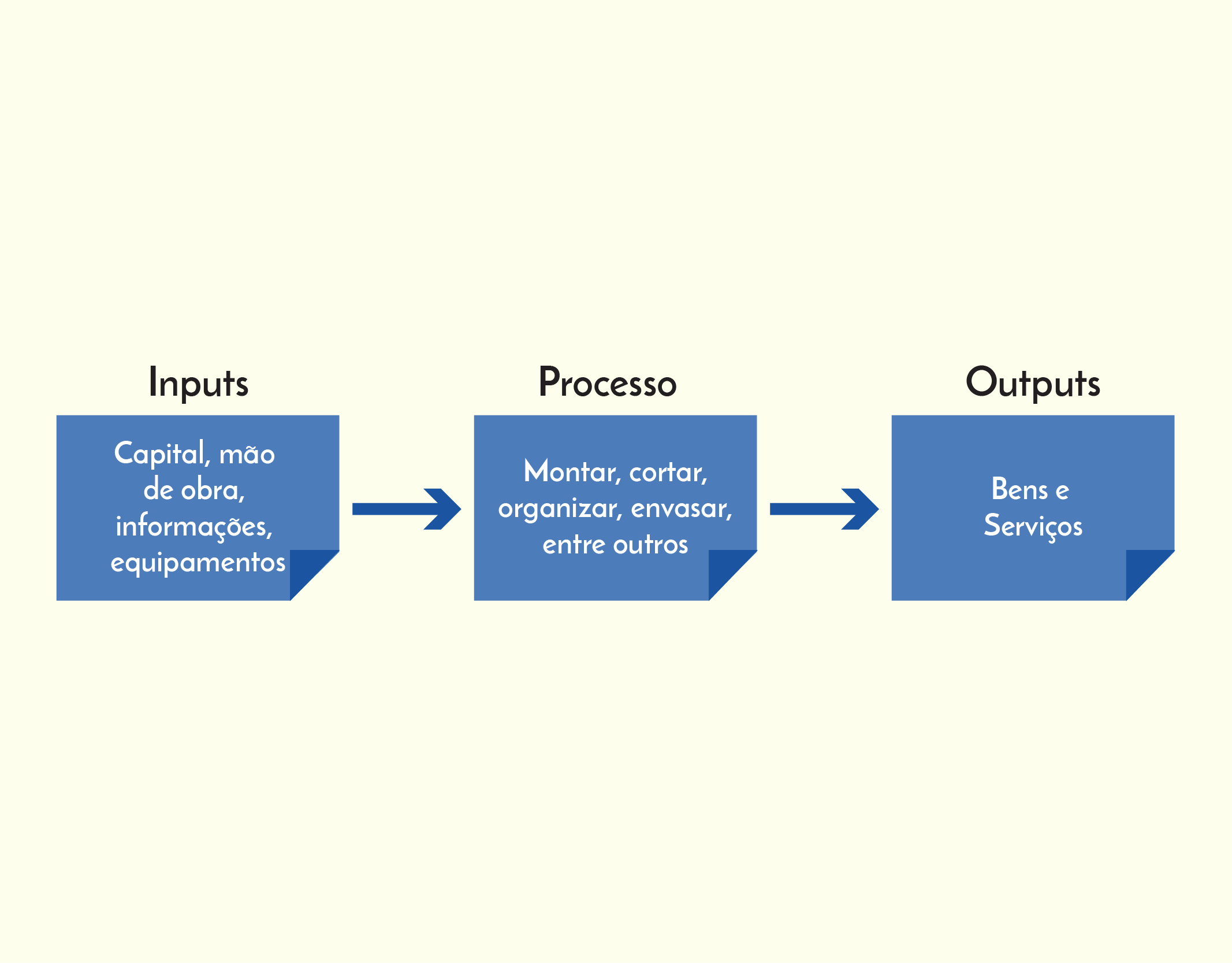 Inputs

Capital, mão de obra, informações, equipamentos

Processo

Montar, cortar, organizar, envasar, entre outros

Outputs

Bens e Serviços